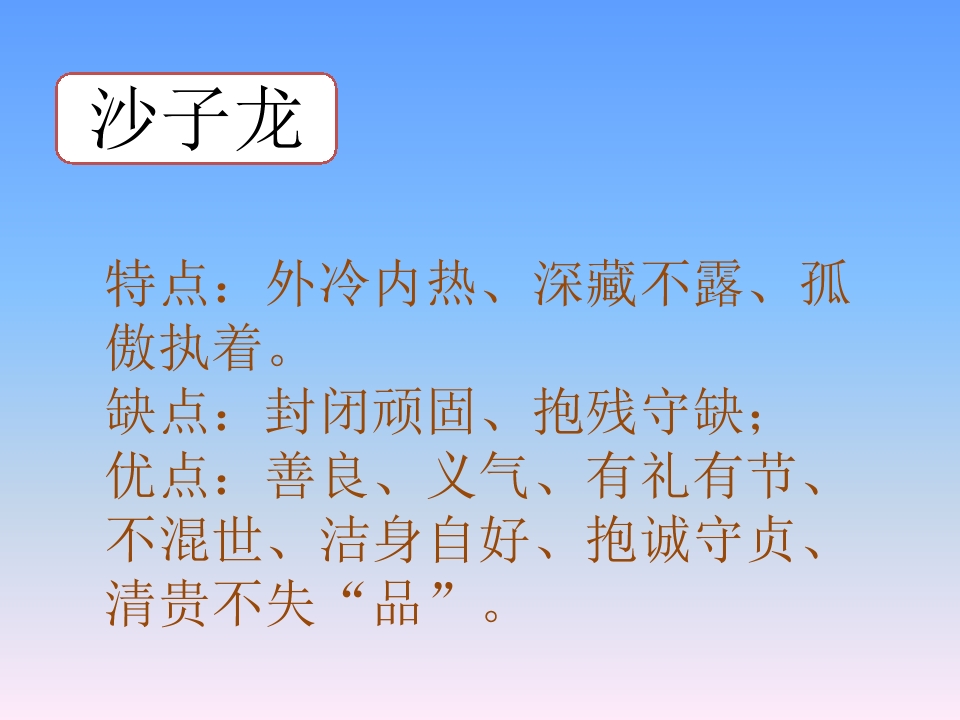 沙子龙

特点：外冷内热、深藏不露、孤傲执着。
缺点：封闭顽固、抱残守缺；
优点：善良、义气、有礼有节、不混世、洁身自好、抱诚守贞、清贵不失“品”。